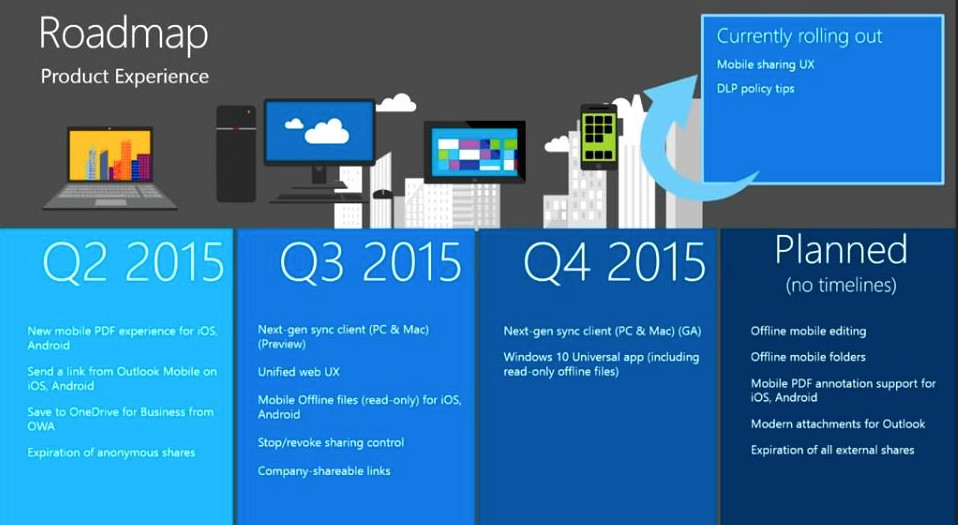 Roadmap
Product Experience

Currently rolling out
Mobile sharing UX
DLP policy tips

Q2 2015

New mobile PDF experience for iOS, Android

Send a link from Outlook Mobile on iOS, Android

Save to OneDrive for Business from OWA

Expiration of anonymous shares

Q3 2015

Next-gen sync client (PC & Mac) (Preview)

Unified web UX

Mobile Offline files (read-only) for iOS, Android

Stop/revoke sharing control

Company-shareable links

Q4 2015

Next-gen sync client (PC & Mac) (GA)

Windows 10 Universal app (including read-only offline files)

Planned
(no timelines)

Offline mobile editing

Offline mobile folders

Mobile PDF annotation support for iOS, Android

Modern attachments for Outlook

Expiration of all external shares